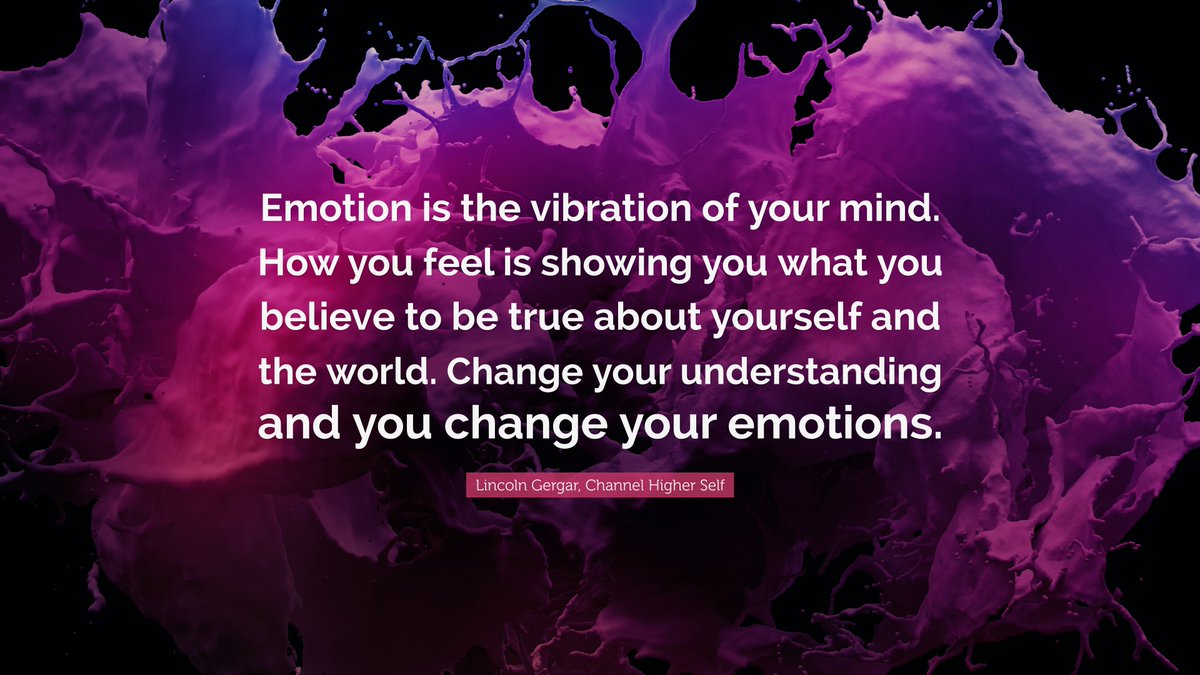 Emotion is the vibration of your mind. How you feel is showing you what you believe to be true about yourself and the world. Change your understanding and you change your emotions.

Lincoln Gergar, Channel Higher Self